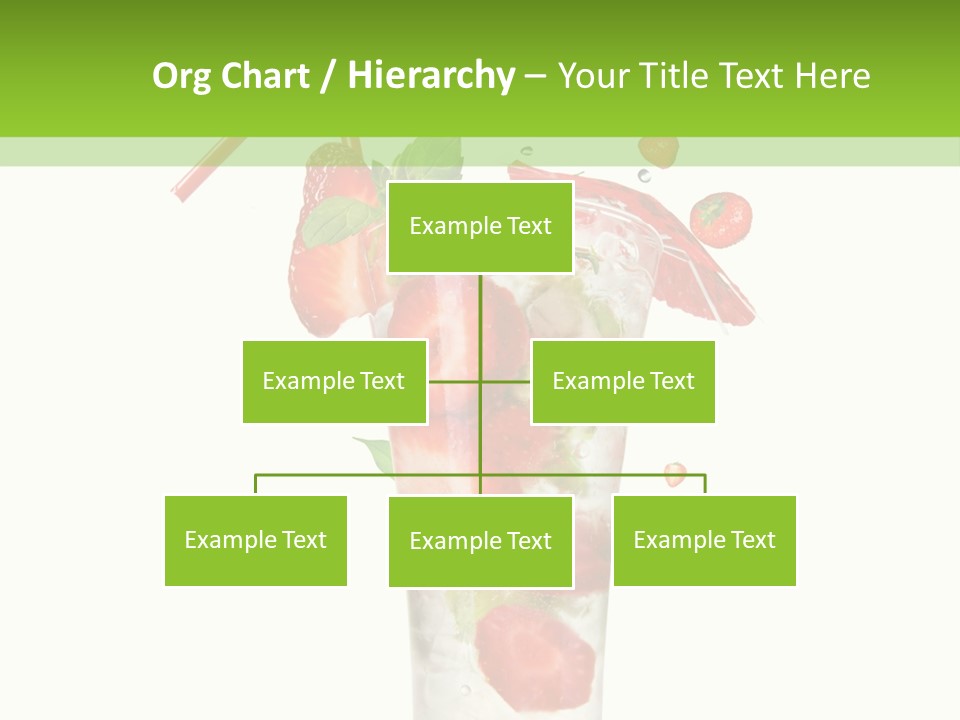 Org Chart / Hierarchy – Your Title Text Here

Example Text

Example Text

Example Text

Example Text

Example Text

Example Text